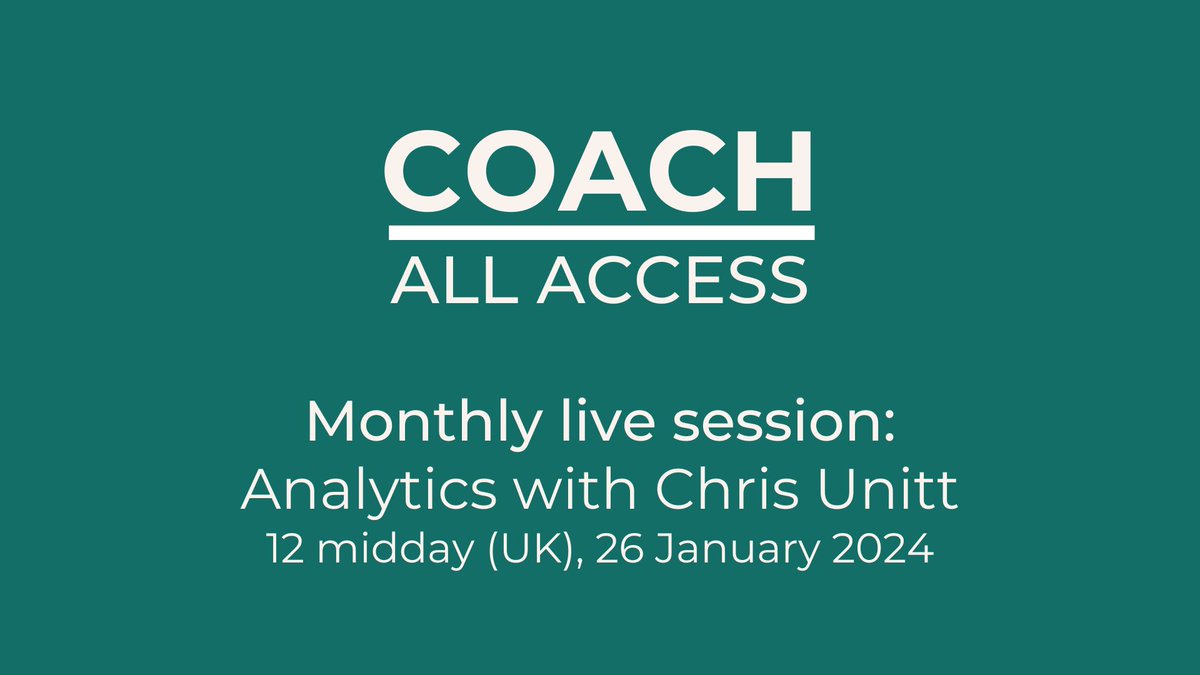 COACH
ALL ACCESS

Monthly live session:
Analytics with Chris Unitt
12 midday (UK), 26 January 2024